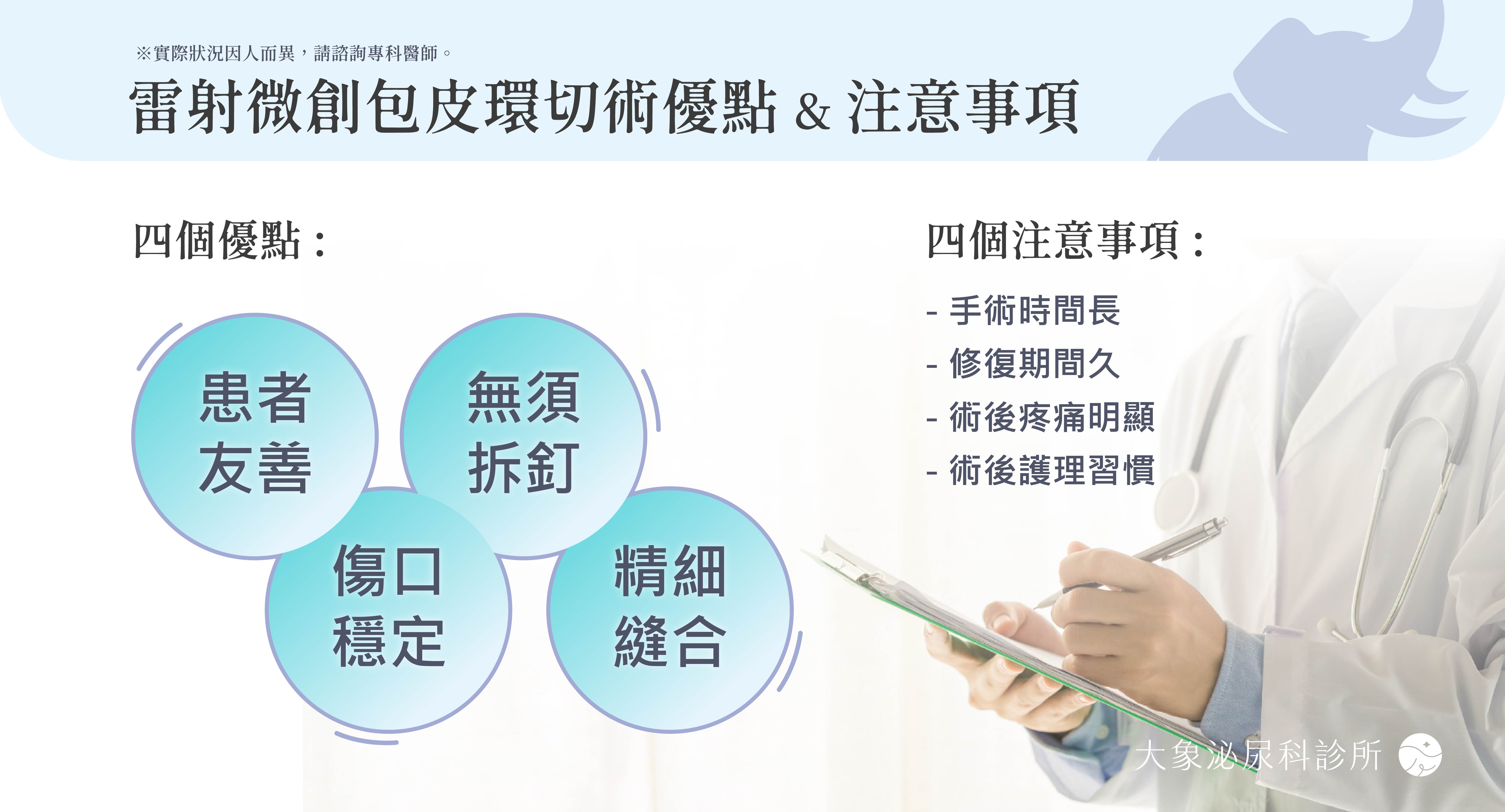 ※實際狀況因人而異，請諮詢專科醫師。

雷射微創包皮環切術優點 & 注意事項

四個優點：

患者友善

無須拆釘

傷口穩定

精細縫合

四個注意事項：

- 手術時間長
- 修復期間久
- 術後疼痛明顯
- 術後護理習慣

大象泌尿科診所